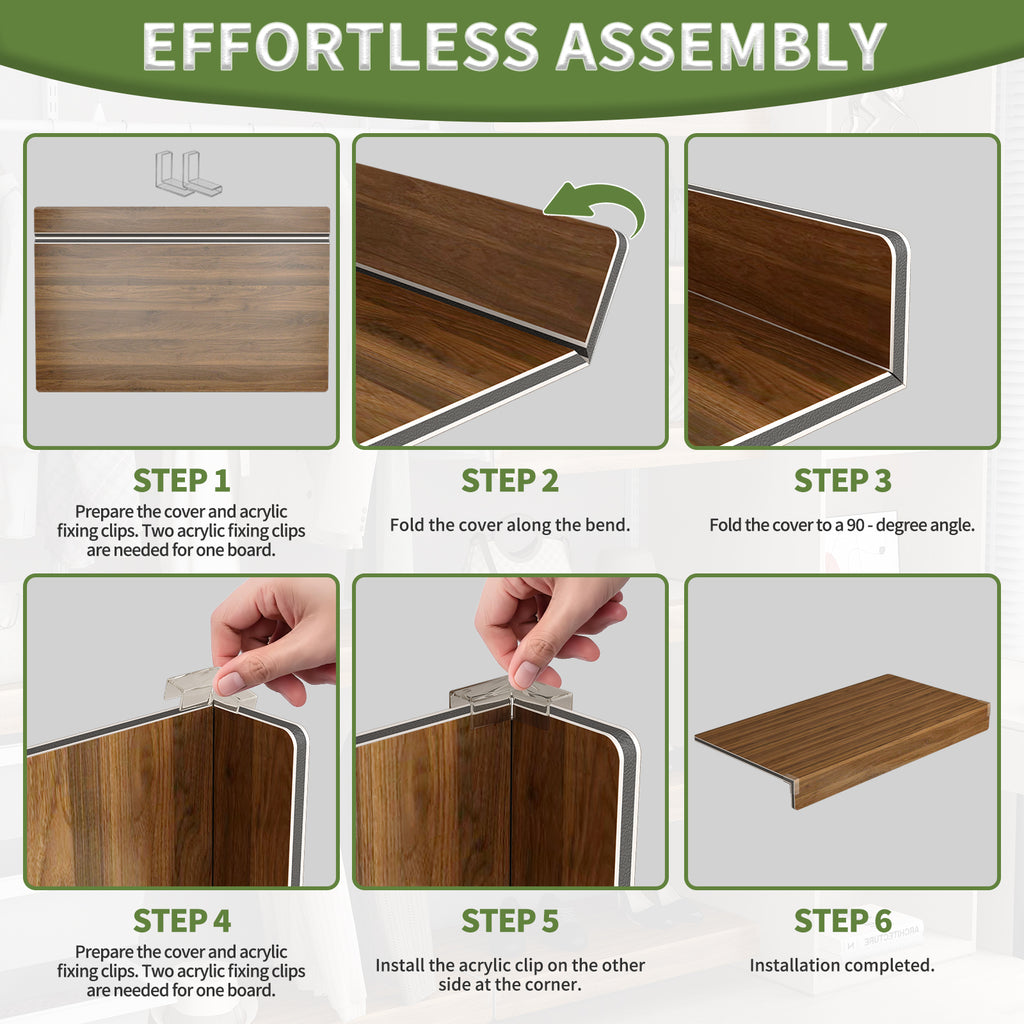 EFFORTLESS ASSEMBLY

STEP 1

Prepare the cover and acrylic fixing clips. Two acrylic fixing clips are needed for one board.

STEP 2

Fold the cover along the bend.

STEP 3

Fold the cover to a 90 - degree angle.

STEP 4

Prepare the cover and acrylic fixing clips. Two acrylic fixing clips are needed for one board.

STEP 5

Install the acrylic clip on the other side at the corner.

STEP 6

Installation completed.